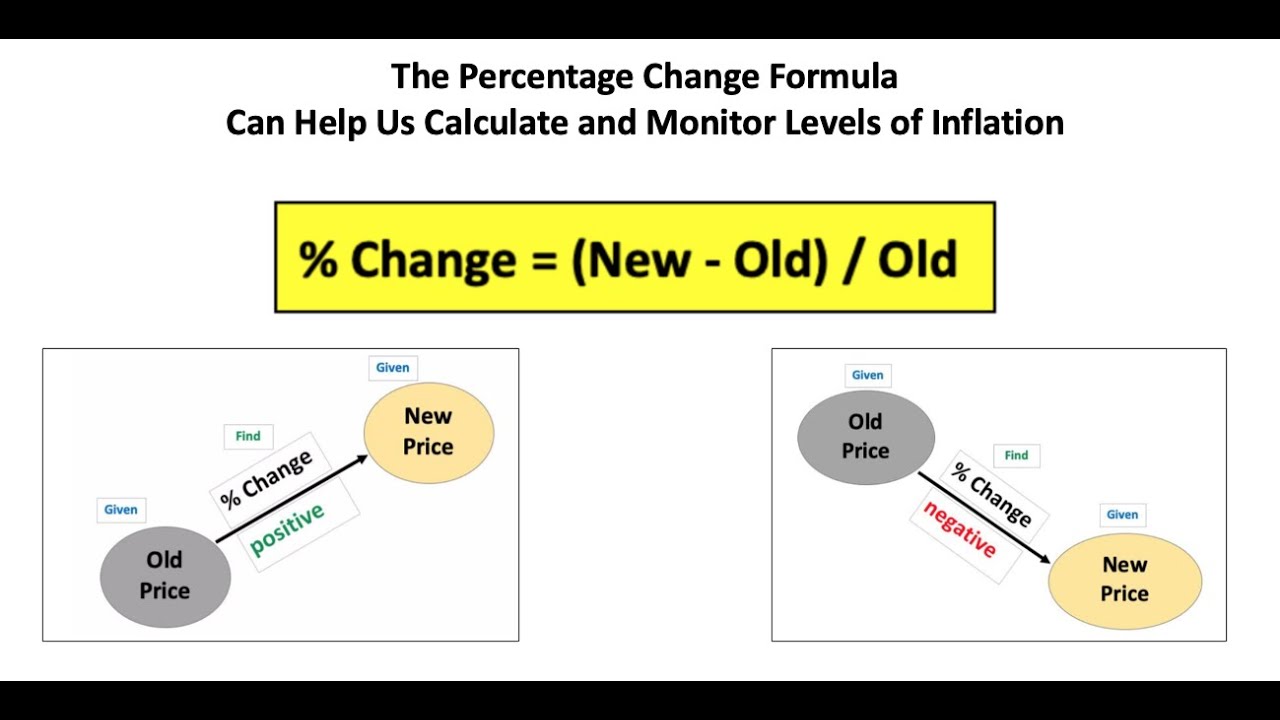 The Percentage Change Formula
Can Help Us Calculate and Monitor Levels of Inflation

% Change = (New - Old) / Old

Given
New Price
Find
% Change
positive
Given
Old Price

Given
Old Price
Find
% Change
negative
Given
New Price